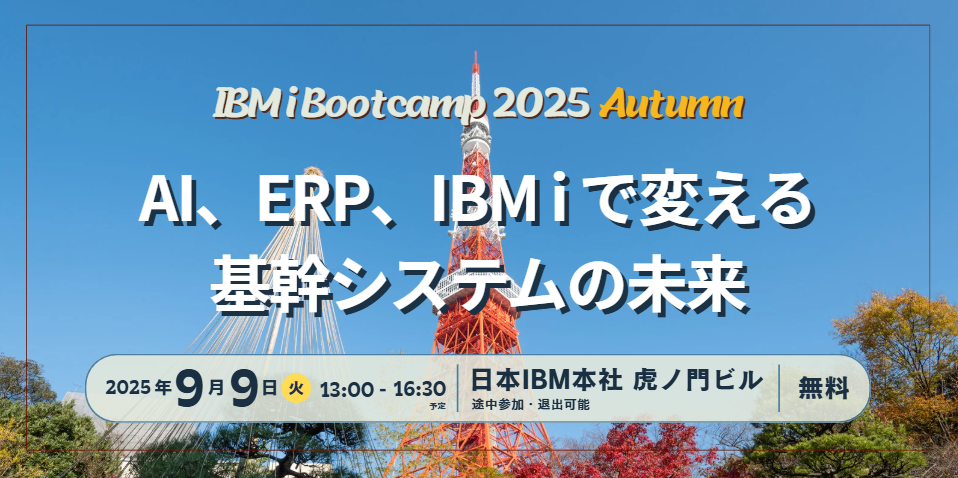 IBM i Bootcamp 2025 Autumn

AI、ERP、IBM i で変える
基幹システムの未来

2025年9月9日 火 13:00 - 16:30 予定

日本IBM本社 虎ノ門ビル
途中参加・退出可能

無料